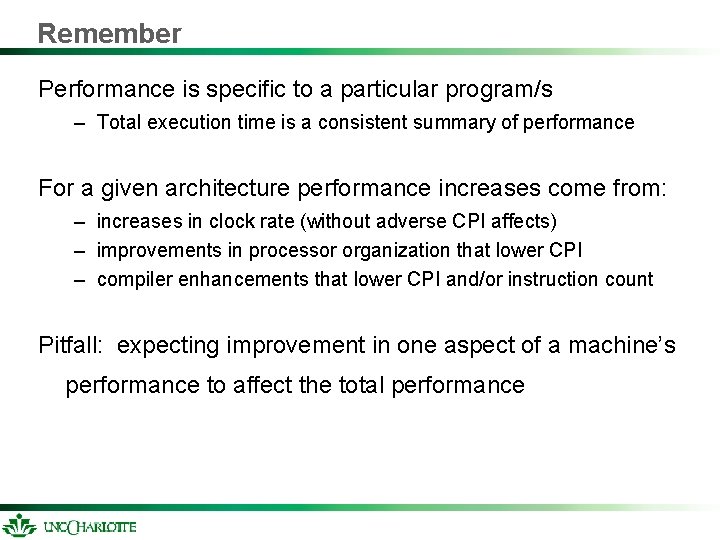 Remember

Performance is specific to a particular program/s

– Total execution time is a consistent summary of performance

For a given architecture performance increases come from:

– increases in clock rate (without adverse CPI affects)
– improvements in processor organization that lower CPI
– compiler enhancements that lower CPI and/or instruction count

Pitfall: expecting improvement in one aspect of a machine's performance to affect the total performance

UNC CHARLOTTE